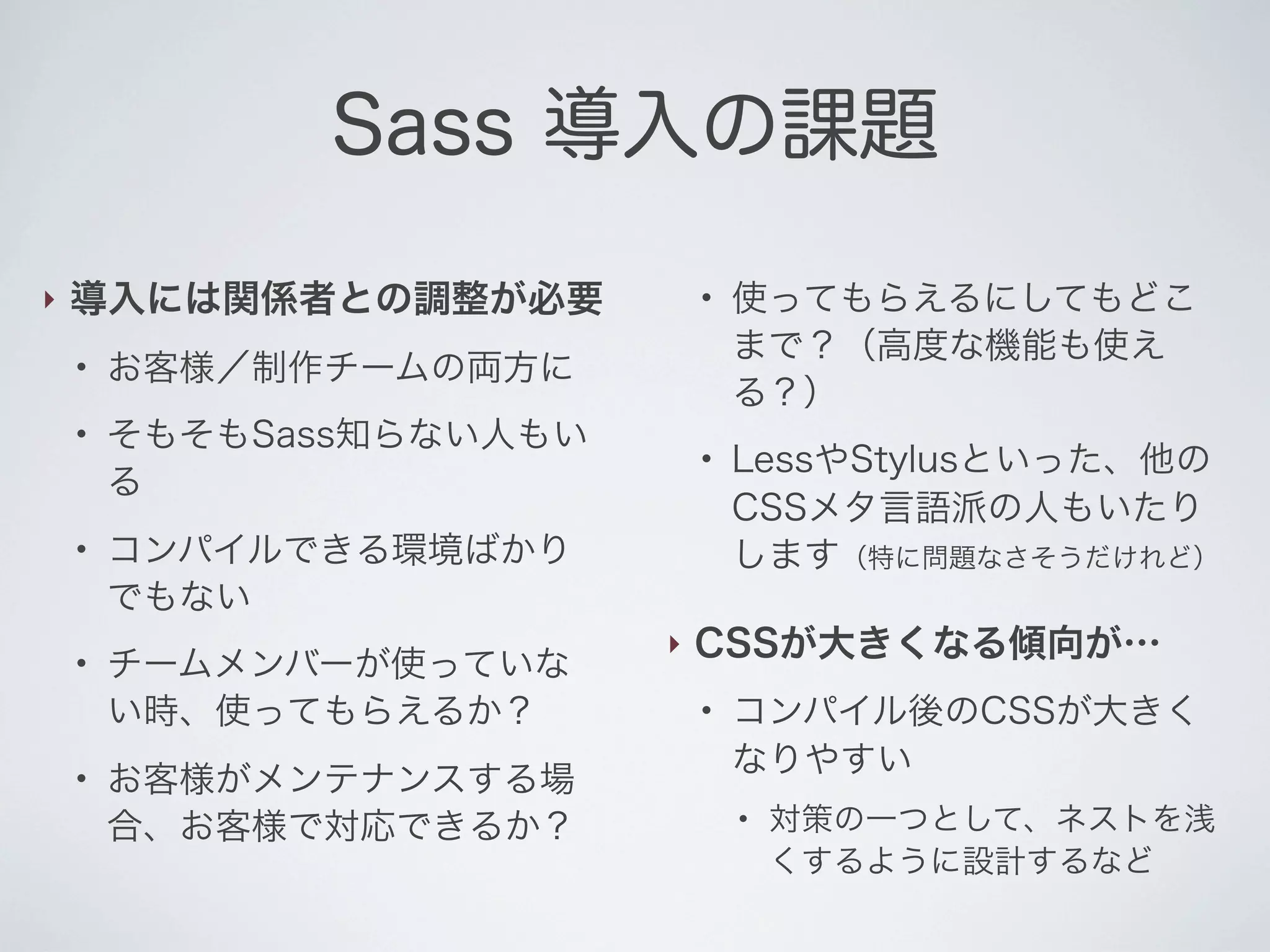 Sass 導入の課題

‣ 導入には関係者との調整が必要

• お客様／制作チームの両方に

• そもそもSass知らない人もいる

• コンパイルできる環境ばかりでもない

• チームメンバーが使っていない時、使ってもらえるか？

• お客様がメンテナンスする場合、お客様で対応できるか？

• 使ってもらえるにしてもどこまで？（高度な機能も使える？）

• LessやStylusといった、他のCSSメタ言語派の人もいたりします（特に問題なさそうだけれど）

‣ CSSが大きくなる傾向が…

• コンパイル後のCSSが大きくなりやすい

• 対策の一つとして、ネストを浅くするように設計するなど